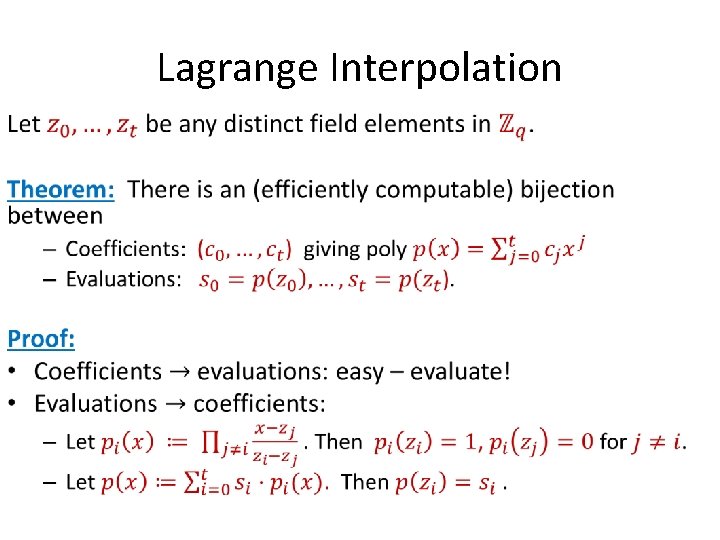 Lagrange Interpolation

Let $z_0, \ldots, z_t$ be any distinct field elements in $\mathbb{Z}_q$.

Theorem: There is an (efficiently computable) bijection between

– Coefficients: $(c_0, \ldots, c_t)$ giving poly $p(x) = \sum_{j=0}^{t} c_j x^j$

– Evaluations: $s_0 = p(z_0), \ldots, s_t = p(z_t)$.

Proof:

• Coefficients → evaluations: easy – evaluate!

• Evaluations → coefficients:

– Let $p_i(x) := \prod_{j \neq i} \frac{x - z_j}{z_i - z_j}$. Then $p_i(z_i) = 1, p_i(z_j) = 0$ for $j \neq i$.

– Let $p(x) := \sum_{i=0}^{t} s_i \cdot p_i(x)$. Then $p(z_i) = s_i$ .